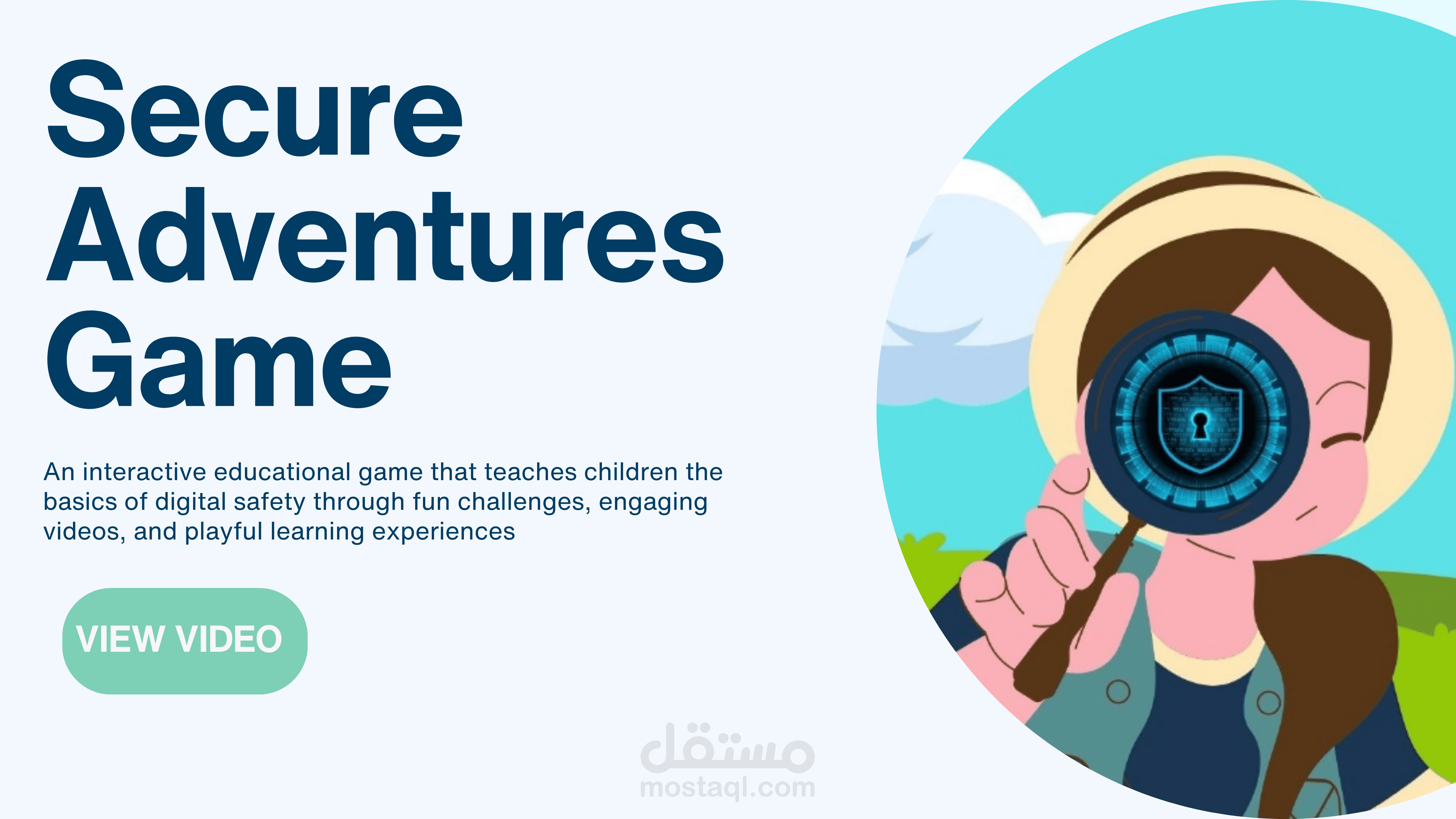 Secure Adventures Game

An interactive educational game that teaches children the basics of digital safety through fun challenges, engaging videos, and playful learning experiences

VIEW VIDEO

مستقل
mostaql.com